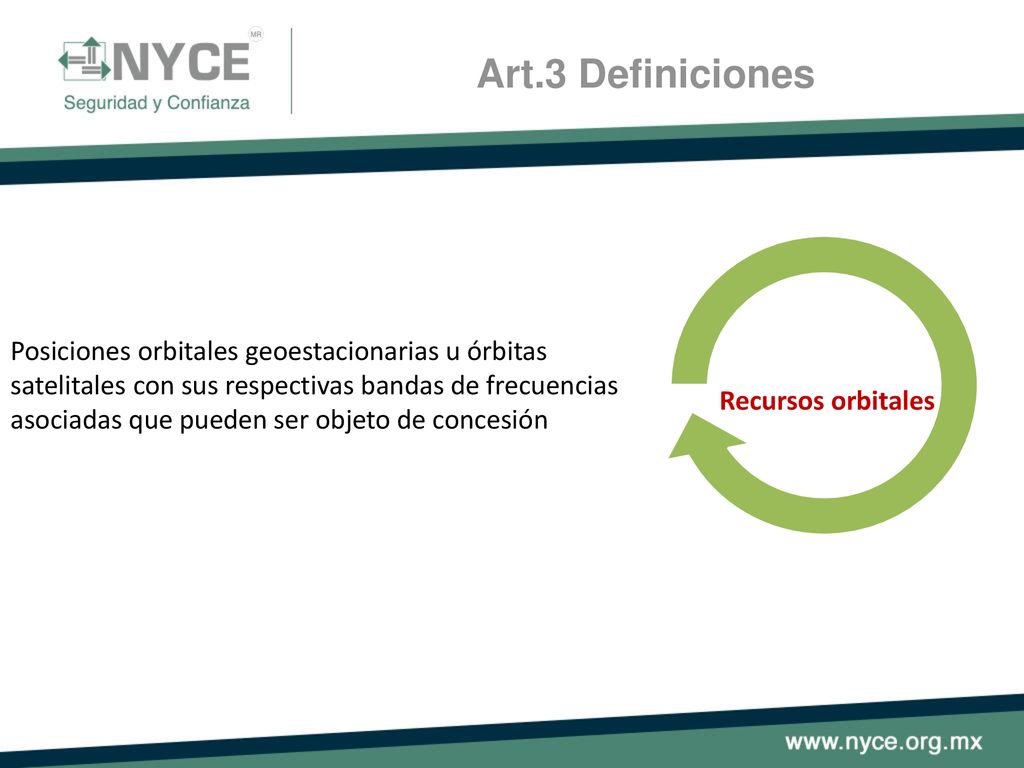 NYCE MR
Seguridad y Confianza

Art.3 Definiciones

Posiciones orbitales geoestacionarias u órbitas satelitales con sus respectivas bandas de frecuencias asociadas que pueden ser objeto de concesión

Recursos orbitales

www.nyce.org.mx